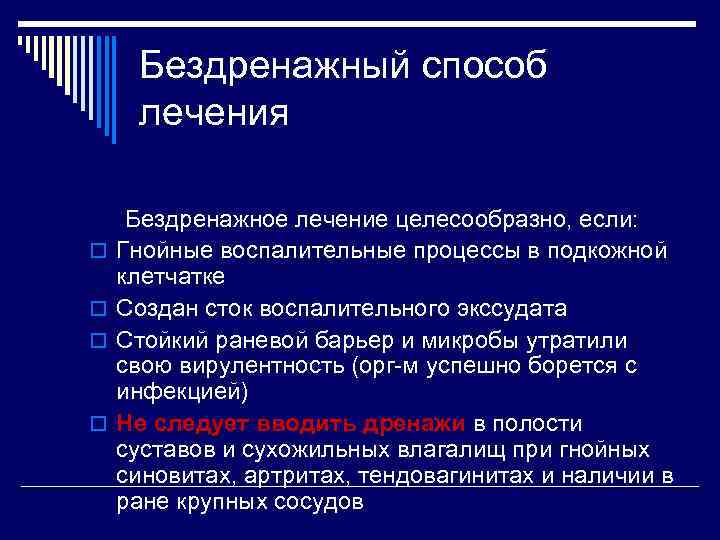 Бездренажный способ лечения

Бездренажное лечение целесообразно, если:

Гнойные воспалительные процессы в подкожной клетчатке

Создан сток воспалительного экссудата

Стойкий раневой барьер и микробы утратили свою вирулентность (орг-м успешно борется с инфекцией)

Не следует вводить дренажи в полости суставов и сухожильных влагалищ при гнойных синовитах, артритах, тендовагинитах и наличии в ране крупных сосудов